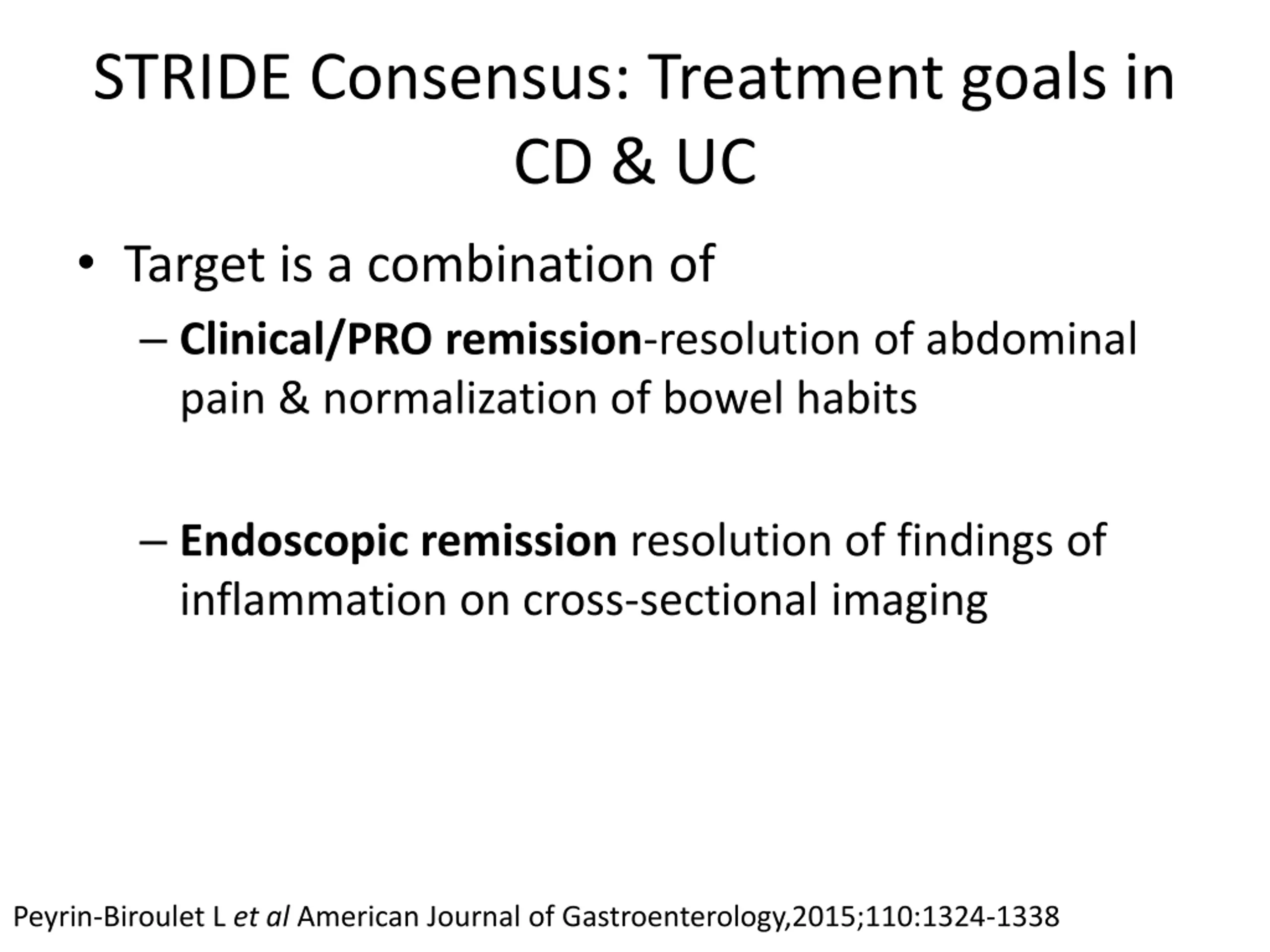 STRIDE Consensus: Treatment goals in CD & UC

• Target is a combination of

– Clinical/PRO remission-resolution of abdominal pain & normalization of bowel habits

– Endoscopic remission resolution of findings of inflammation on cross-sectional imaging

Peyrin-Biroulet L et al American Journal of Gastroenterology,2015;110:1324-1338